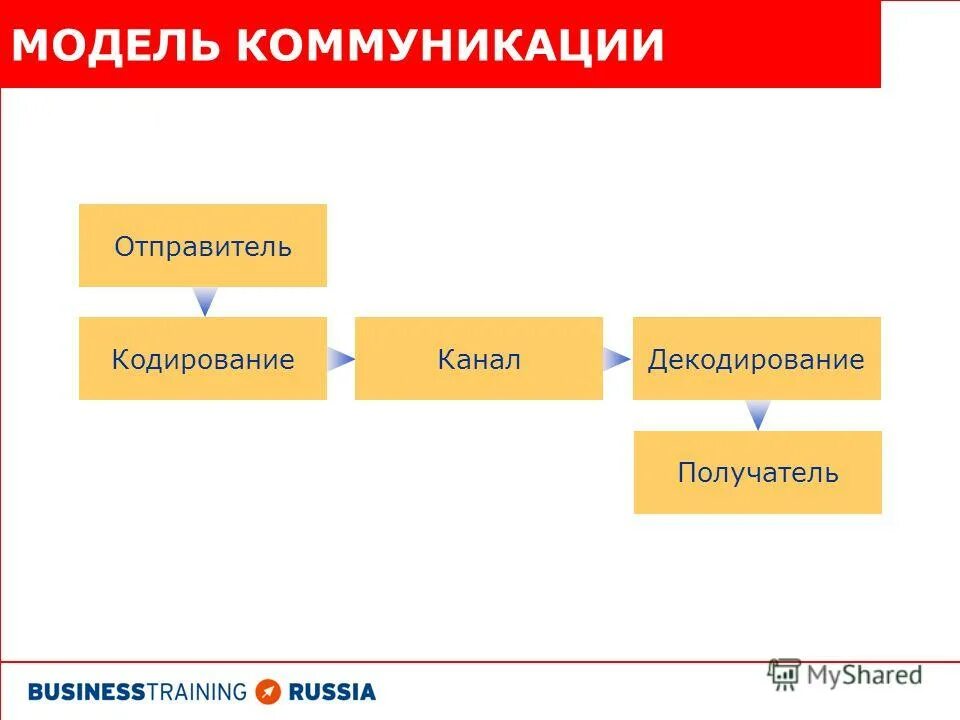 МОДЕЛЬ КОММУНИКАЦИИ

Отправитель

Кодирование

Канал

Декодирование

Получатель

BUSINESSTRAINING RUSSIA

MyShared